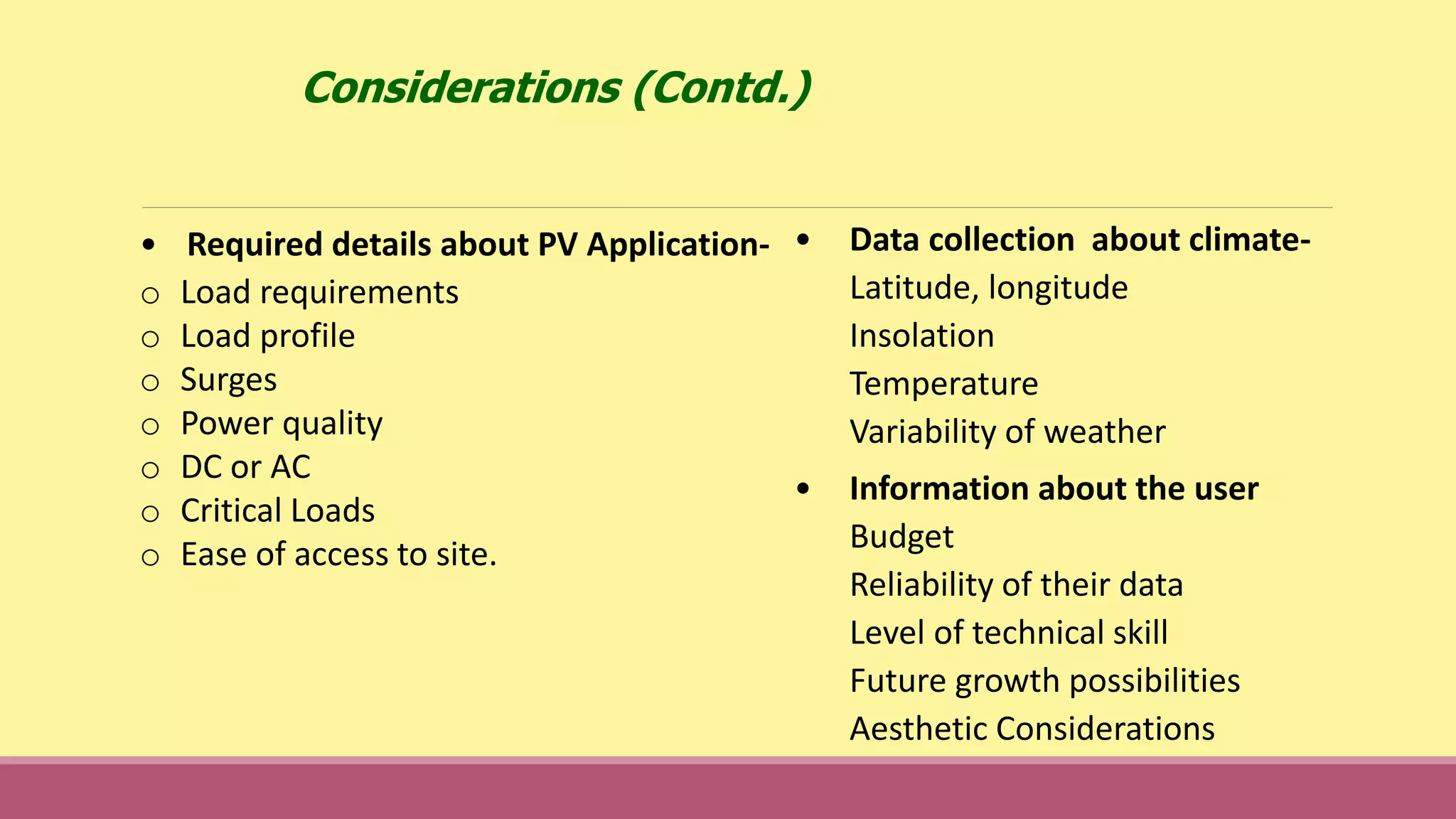 Considerations (Contd.)

• Required details about PV Application-
○ Load requirements
○ Load profile
○ Surges
○ Power quality
○ DC or AC
○ Critical Loads
○ Ease of access to site.

• Data collection about climate-
Latitude, longitude
Insolation
Temperature
Variability of weather

• Information about the user
Budget
Reliability of their data
Level of technical skill
Future growth possibilities
Aesthetic Considerations